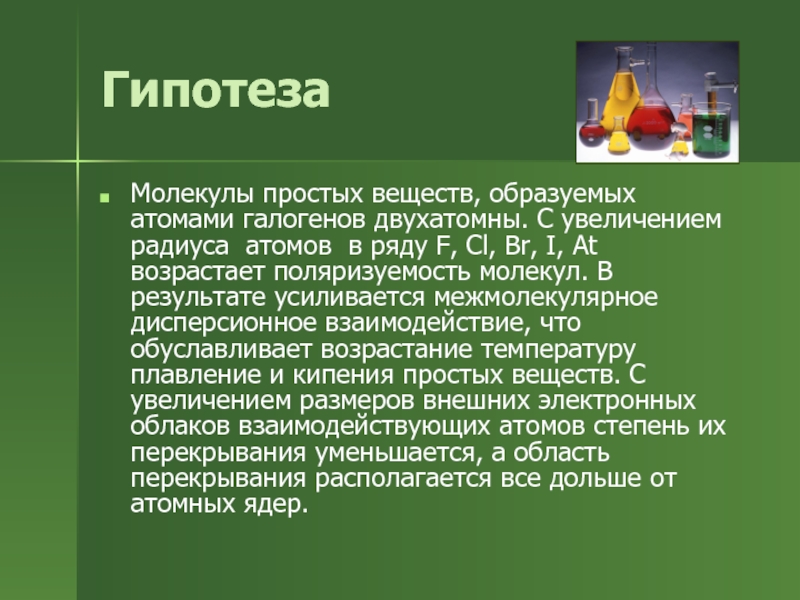 Гипотеза

Молекулы простых веществ, образуемых атомами галогенов двухатомны. С увеличением радиуса атомов в ряду F, Cl, Br, I, At возрастает поляризуемость молекул. В результате усиливается межмолекулярное дисперсионное взаимодействие, что обуславливает возрастание температуру плавление и кипения простых веществ. С увеличением размеров внешних электронных облаков взаимодействующих атомов степень их перекрывания уменьшается, а область перекрывания располагается все дольше от атомных ядер.